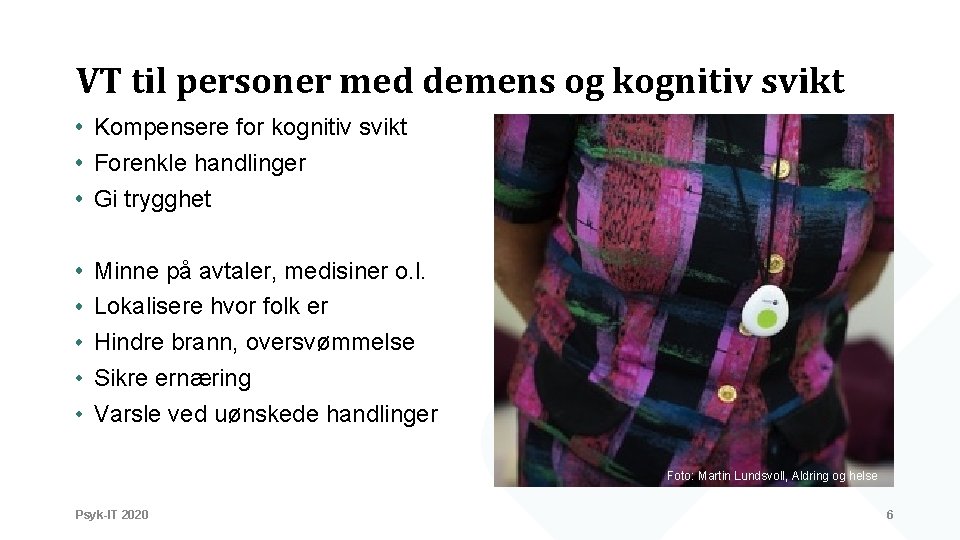 VT til personer med demens og kognitiv svikt

• Kompensere for kognitiv svikt
• Forenkle handlinger
• Gi trygghet

• Minne på avtaler, medisiner o.l.
• Lokalisere hvor folk er
• Hindre brann, oversvømmelse
• Sikre ernæring
• Varsle ved uønskede handlinger

Foto: Martin Lundsvoll, Aldring og helse

Psyk-IT 2020

6